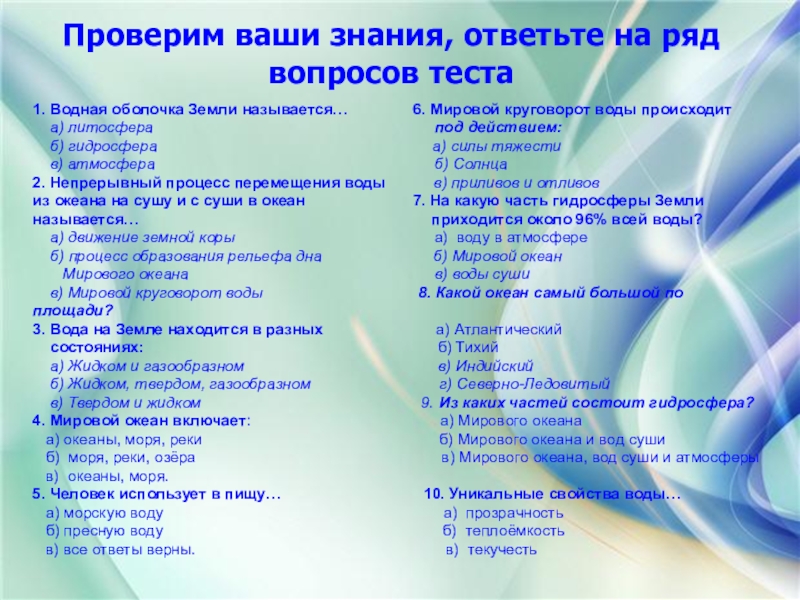 Проверим ваши знания, ответьте на ряд вопросов теста

1. Водная оболочка Земли называется…
а) литосфера
б) гидросфера
в) атмосфера
2. Непрерывный процесс перемещения воды из океана на сушу и с суши в океан называется…
а) движение земной коры
б) процесс образования рельефа дна Мирового океана
в) Мировой круговорот воды
площади?
3. Вода на Земле находится в разных состояниях:
а) Жидком и газообразном
б) Жидком, твердом, газообразном
в) Твердом и жидком
4. Мировой океан включает:
а) океаны, моря, реки
б) моря, реки, озёра
в) океаны, моря.
5. Человек использует в пищу…
а) морскую воду
б) пресную воду
в) все ответы верны.

6. Мировой круговорот воды происходит под действием:
а) силы тяжести
б) Солнца
в) приливов и отливов
7. На какую часть гидросферы Земли приходится около 96% всей воды?
а) воду в атмосфере
б) Мировой океан
в) воды суши
8. Какой океан самый большой по
а) Атлантический
б) Тихий
в) Индийский
г) Северно-Ледовитый
9. Из каких частей состоит гидросфера?
а) Мирового океана
б) Мирового океана и вод суши
в) Мирового океана, вод суши и атмосферы
10. Уникальные свойства воды…
а) прозрачность
б) теплоёмкость
в) текучесть